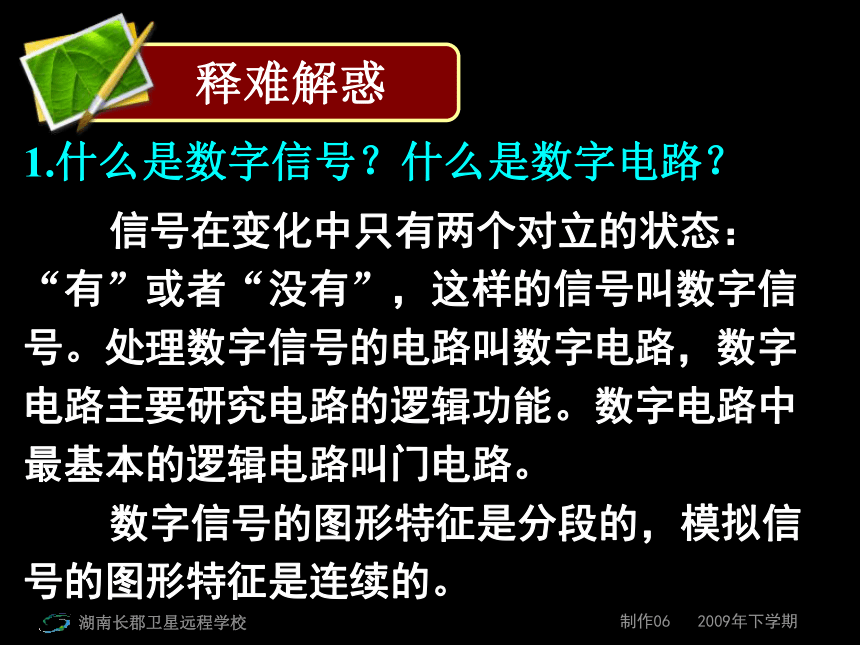 释难解惑

1.什么是数字信号？什么是数字电路？

信号在变化中只有两个对立的状态：“有”或者“没有”，这样的信号叫数字信号。处理数字信号的电路叫数字电路，数字电路主要研究电路的逻辑功能。数字电路中最基本的逻辑电路叫门电路。

数字信号的图形特征是分段的，模拟信号的图形特征是连续的。

湖南长郡卫星远程学校 制作06 2009年下学期